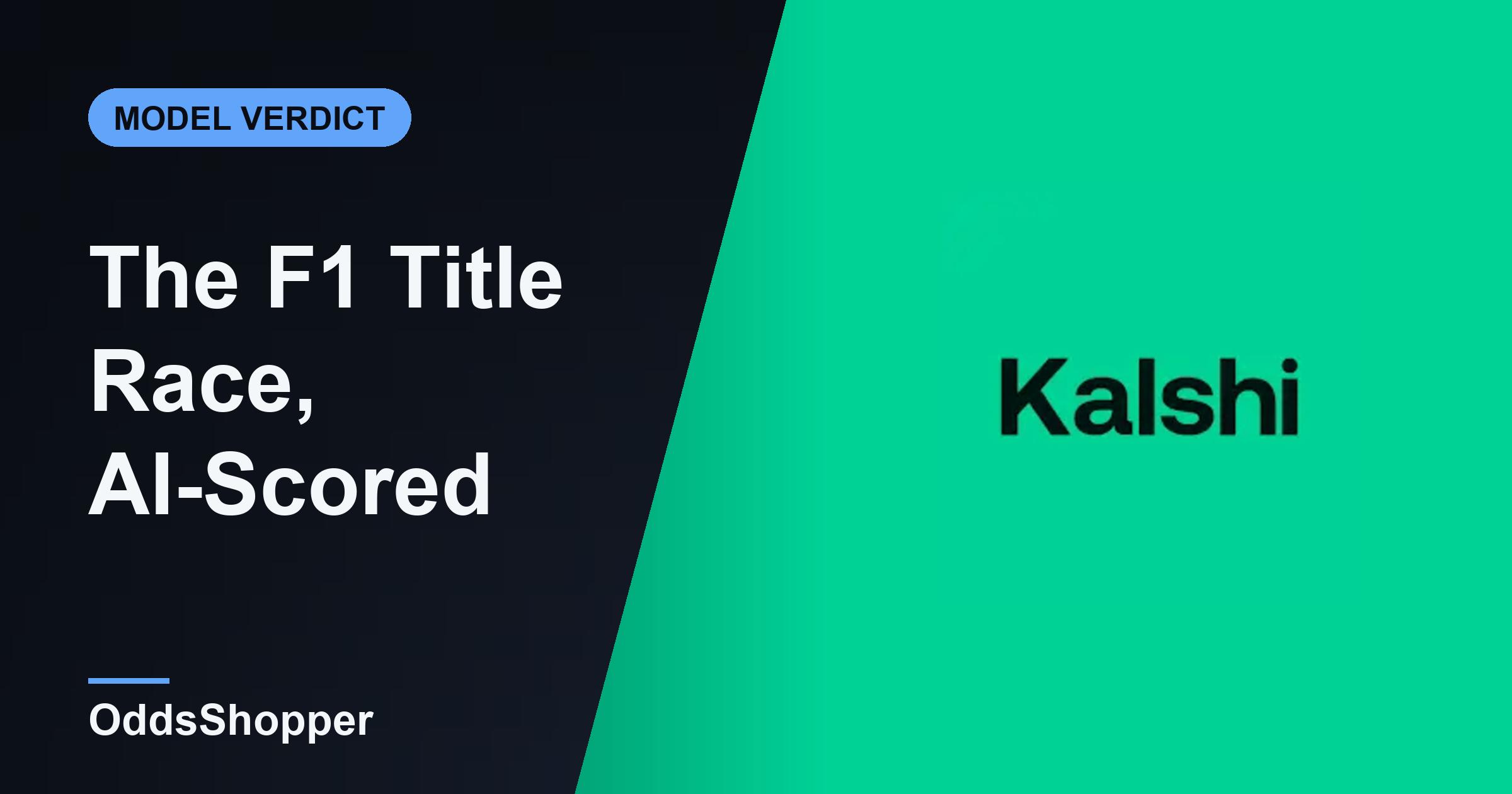 MODEL VERDICT

The F1 Title Race, AI-Scored

OddsShopper

Kalshi